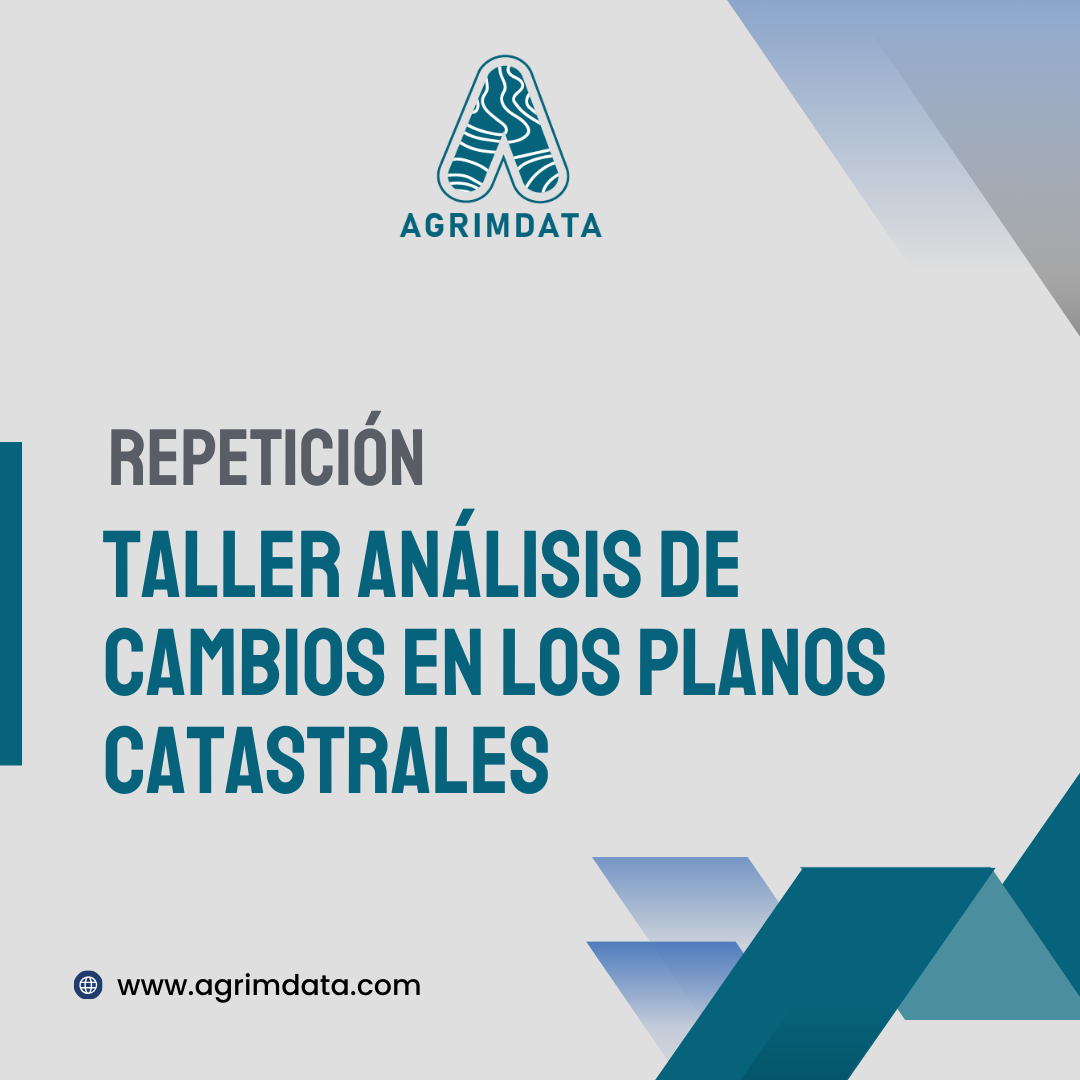 AGRIMDATA

REPETICIÓN

TALLER ANÁLISIS DE CAMBIOS EN LOS PLANOS CATASTRALES

www.agrimdata.com